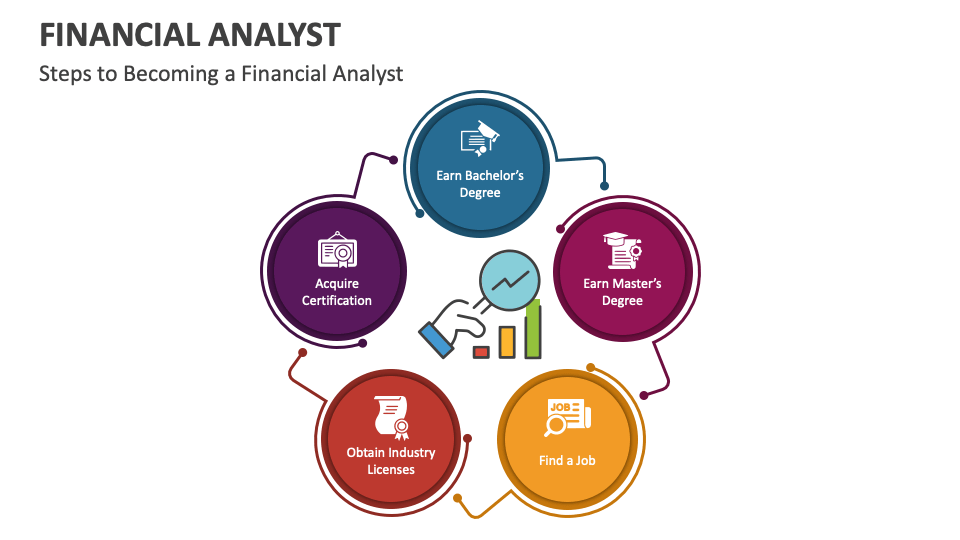 FINANCIAL ANALYST

Steps to Becoming a Financial Analyst

Earn Bachelor's Degree

Earn Master's Degree

JOB

Find a Job

Obtain Industry Licenses

Acquire Certification